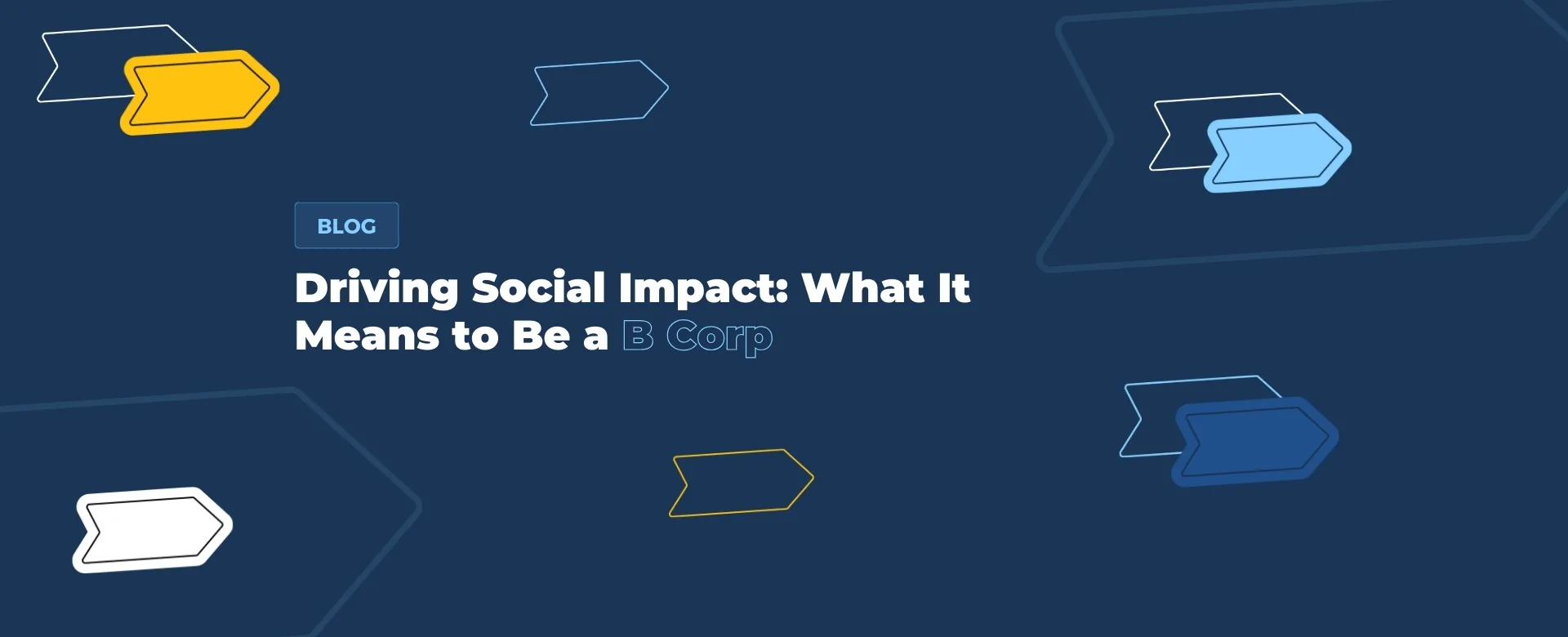 BLOG

Driving Social Impact: What It Means to Be a B Corp